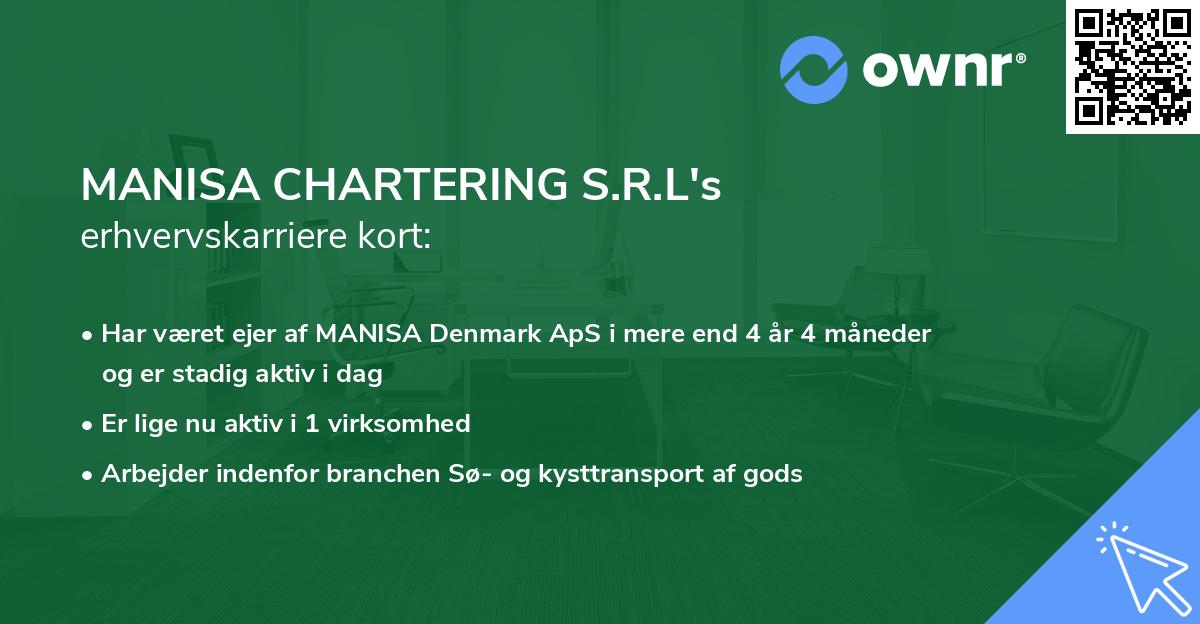 ownr®

MANISA CHARTERING S.R.L's
erhvervskarriere kort:

• Har været ejer af MANISA Denmark ApS i mere end 4 år 4 måneder og er stadig aktiv i dag
• Er lige nu aktiv i 1 virksomhed
• Arbejder indenfor branchen Sø- og kysttransport af gods